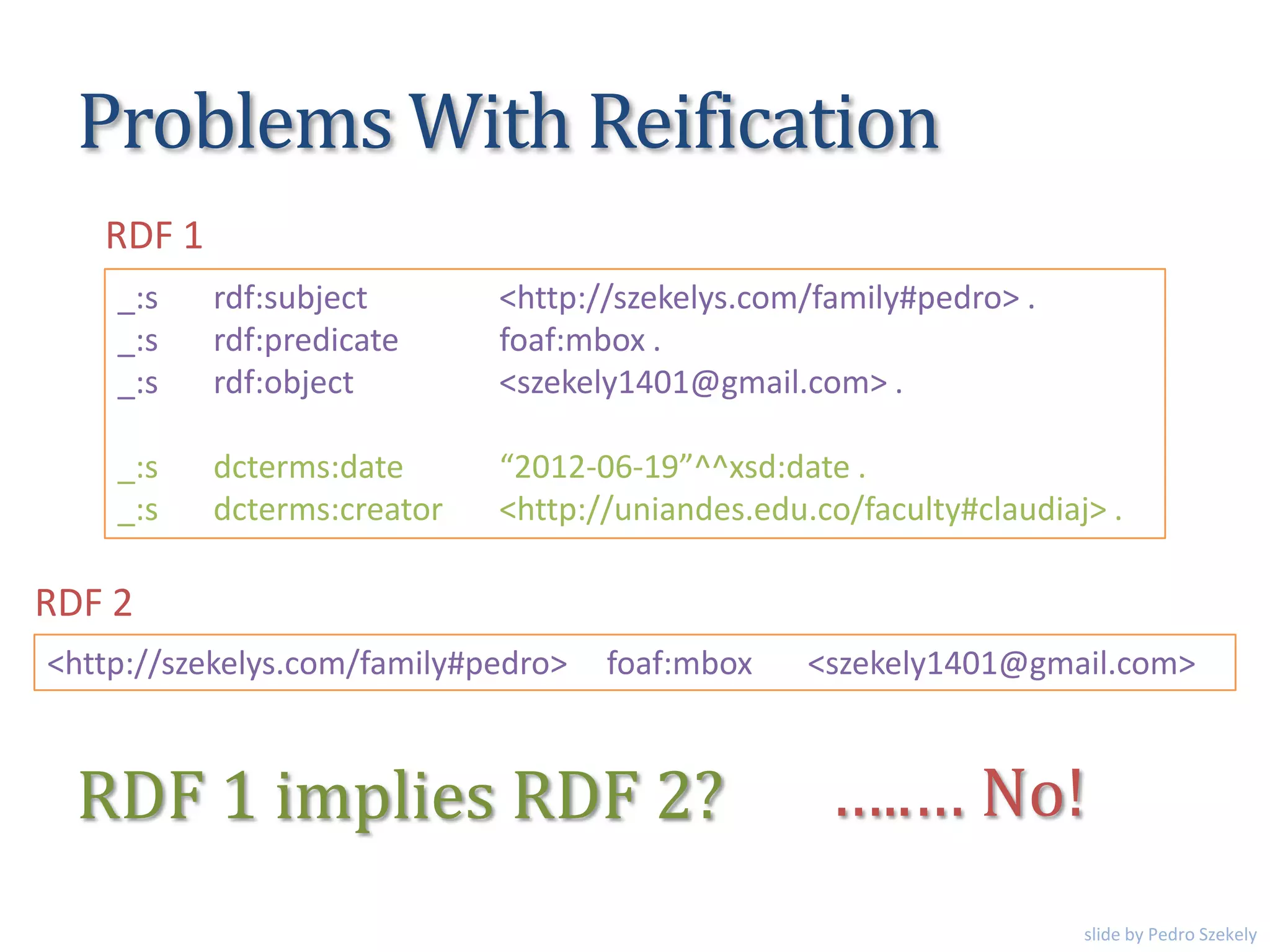 Problems With Reification

RDF 1

_:s rdf:subject <http://szekelys.com/family#pedro> .
_:s rdf:predicate foaf:mbox .
_:s rdf:object <szekely1401@gmail.com> .

_:s dcterms:date “2012-06-19”^^xsd:date .
_:s dcterms:creator <http://uniandes.edu.co/faculty#claudiaj> .

RDF 2

<http://szekelys.com/family#pedro> foaf:mbox <szekely1401@gmail.com>

RDF 1 implies RDF 2? …….. No!

slide by Pedro Szekely